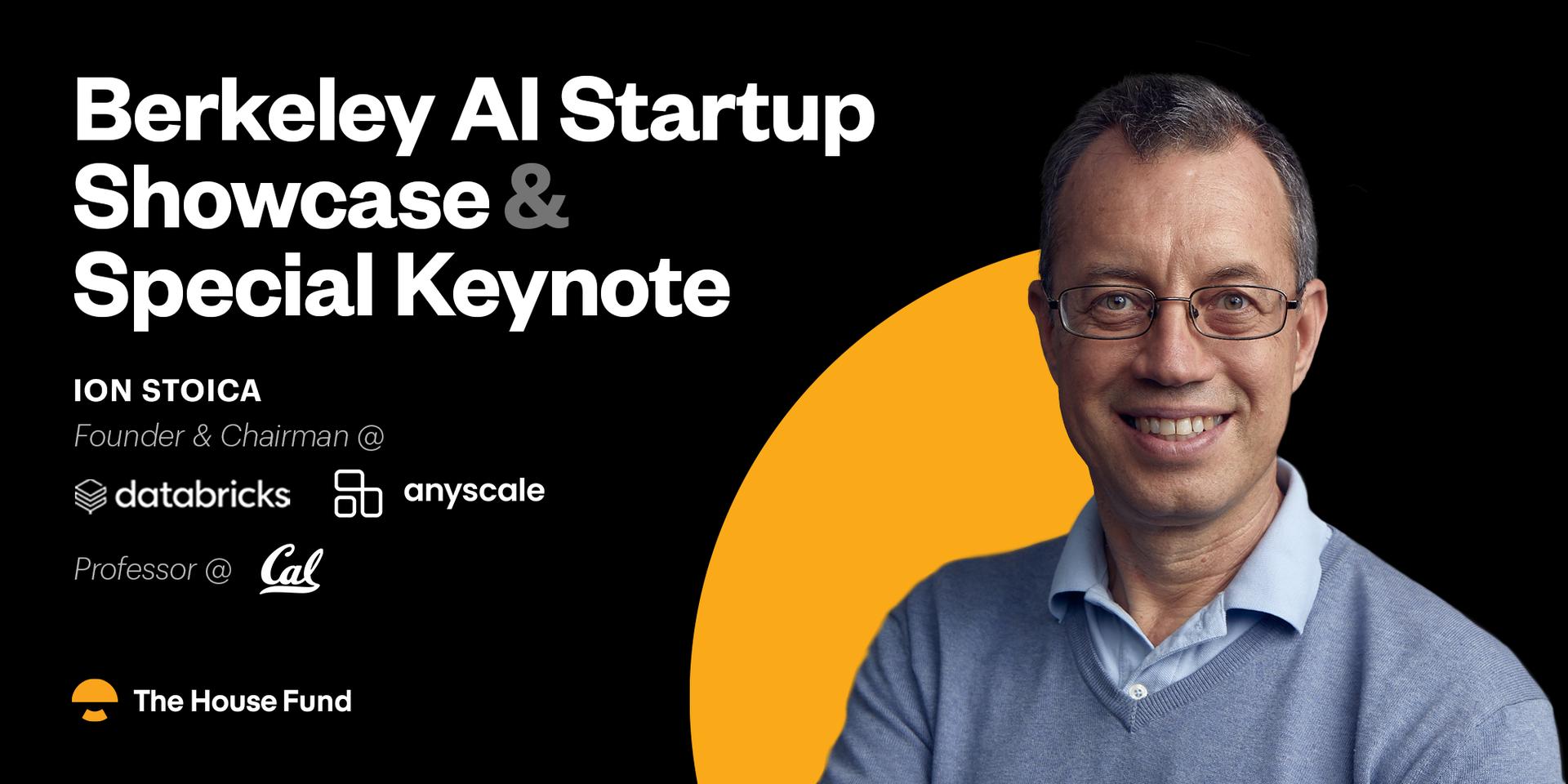 Berkeley AI Startup Showcase & Special Keynote

ION STOICA

Founder & Chairman @

databricks anyscale

Professor @ Cal

The House Fund